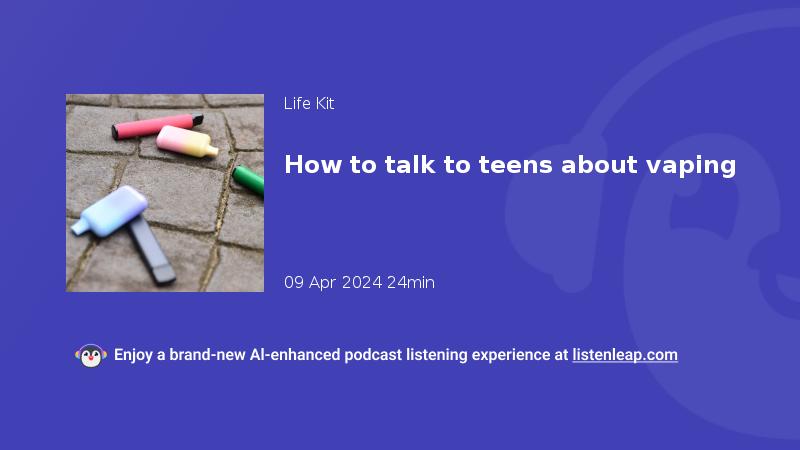 Life Kit

How to talk to teens about vaping

09 Apr 2024 24min

Enjoy a brand-new AI-enhanced podcast listening experience at listenleap.com